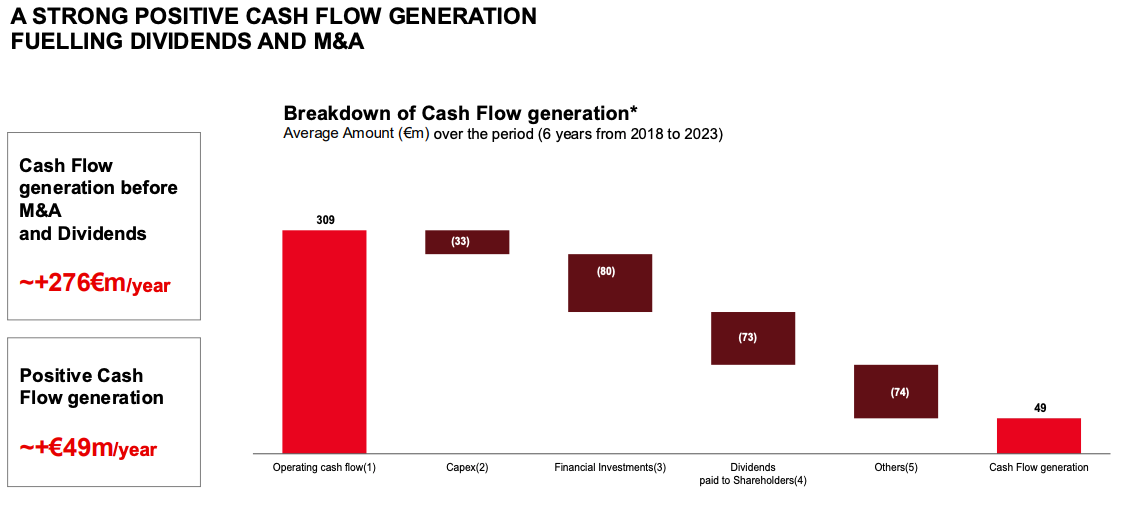 A STRONG POSITIVE CASH FLOW GENERATION FUELLING DIVIDENDS AND M&A

Cash Flow generation before M&A and Dividends

~+276€m/year

Positive Cash Flow generation

~+€49m/year

Breakdown of Cash Flow generation*
Average Amount (€m) over the period (6 years from 2018 to 2023)

309
(33)
(80)
(73)
(74)
49

Operating cash flow(1)
Capex(2)
Financial Investments(3)
Dividends paid to Shareholders(4)
Others(5)
Cash Flow generation